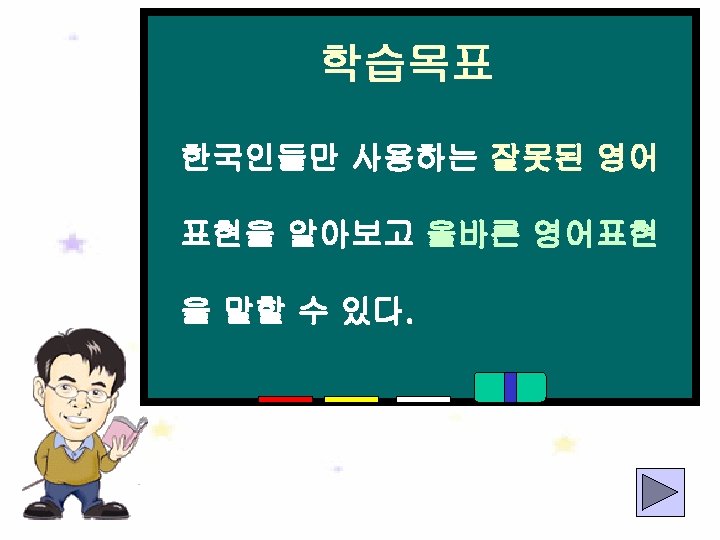 학습목표

한국인들만 사용하는 잘못된 영어 표현을 알아보고 올바른 영어표현을 말할 수 있다.